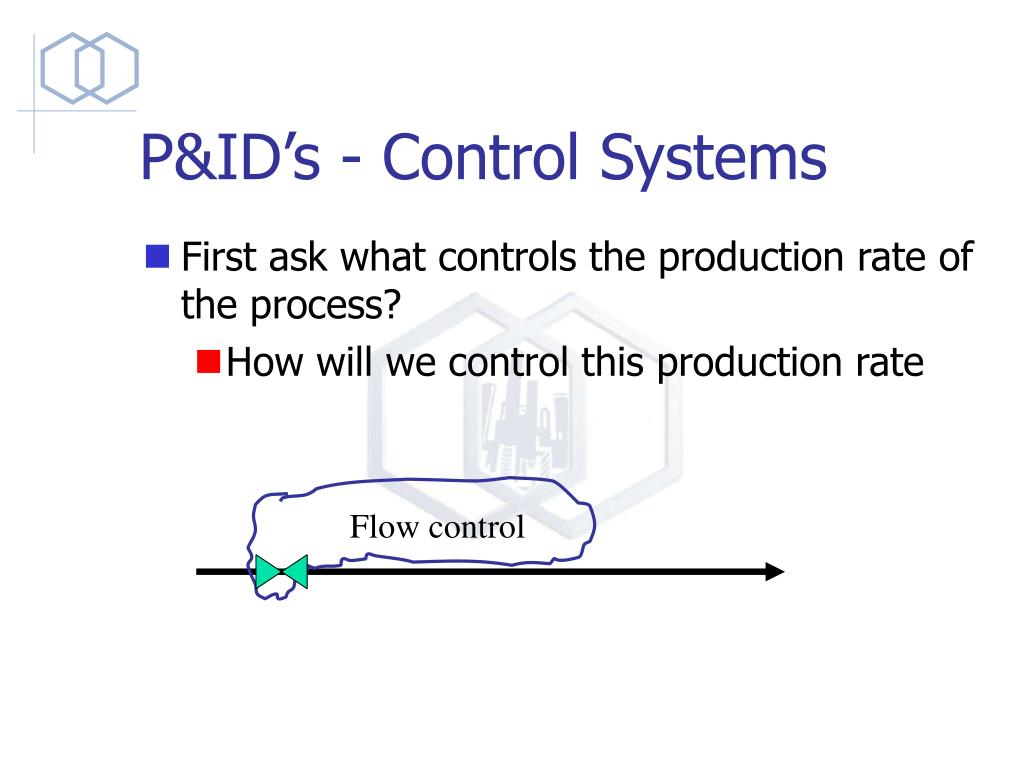 P&ID’s - Control Systems

First ask what controls the production rate of the process?

How will we control this production rate

Flow control